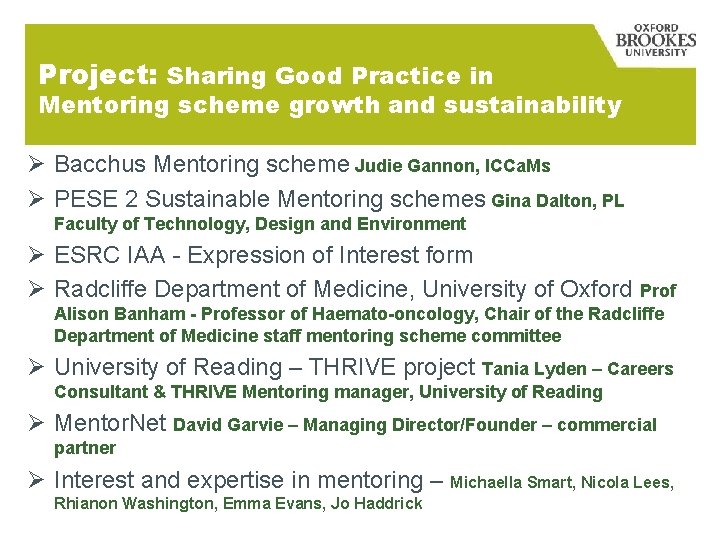 OXFORD BROOKES UNIVERSITY

Project: Sharing Good Practice in Mentoring scheme growth and sustainability

➢ Bacchus Mentoring scheme Judie Gannon, ICCaMs

➢ PESE 2 Sustainable Mentoring schemes Gina Dalton, PL Faculty of Technology, Design and Environment

➢ ESRC IAA - Expression of Interest form

➢ Radcliffe Department of Medicine, University of Oxford Prof Alison Banham - Professor of Haemato-oncology, Chair of the Radcliffe Department of Medicine staff mentoring scheme committee

➢ University of Reading – THRIVE project Tania Lyden – Careers Consultant & THRIVE Mentoring manager, University of Reading

➢ MentorNet David Garvie – Managing Director/Founder – commercial partner

➢ Interest and expertise in mentoring – Michaella Smart, Nicola Lees, Rhianon Washington, Emma Evans, Jo Haddrick